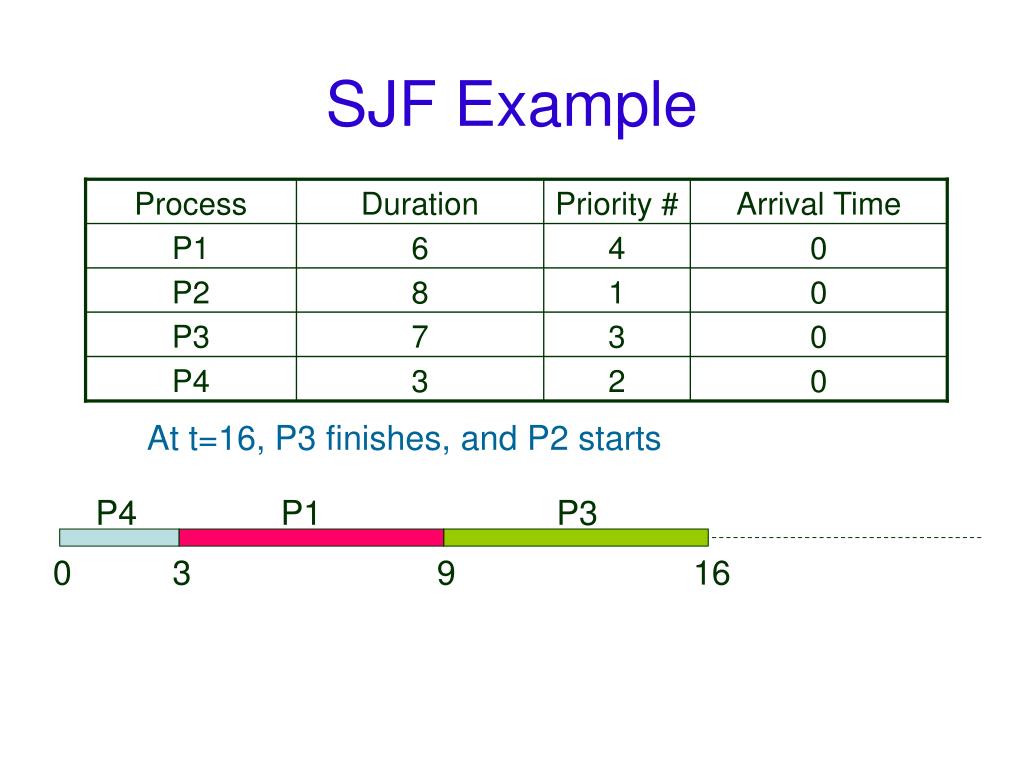 SJF Example

| Process | Duration | Priority # | Arrival Time |
|---|---|---|---|
| P1 | 6 | 4 | 0 |
| P2 | 8 | 1 | 0 |
| P3 | 7 | 3 | 0 |
| P4 | 3 | 2 | 0 |

At t=16, P3 finishes, and P2 starts

P4 P1 P3

0 3 9 16